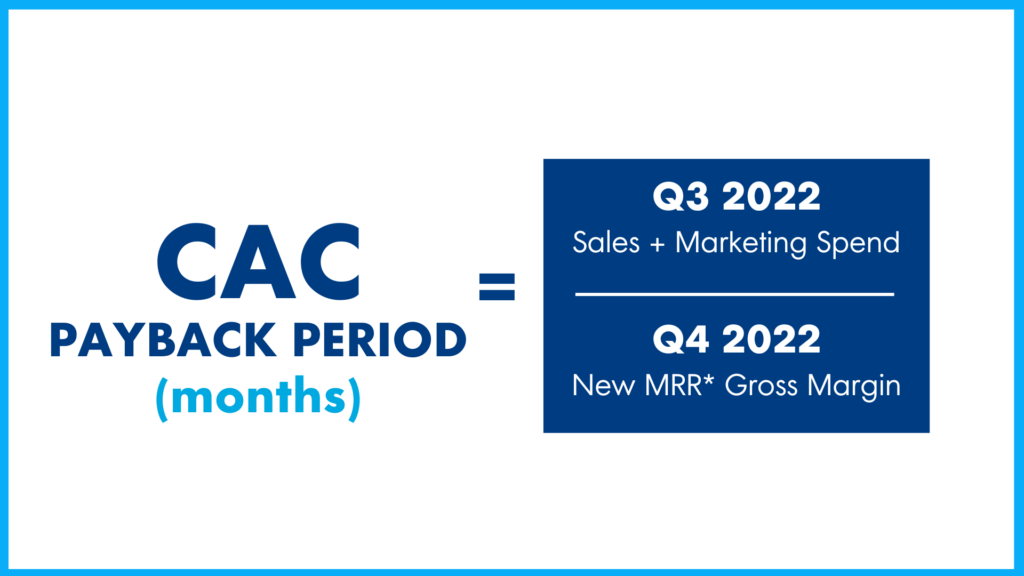 CAC
PAYBACK PERIOD
(months)

=

Q3 2022
Sales + Marketing Spend

Q4 2022
New MRR* Gross Margin